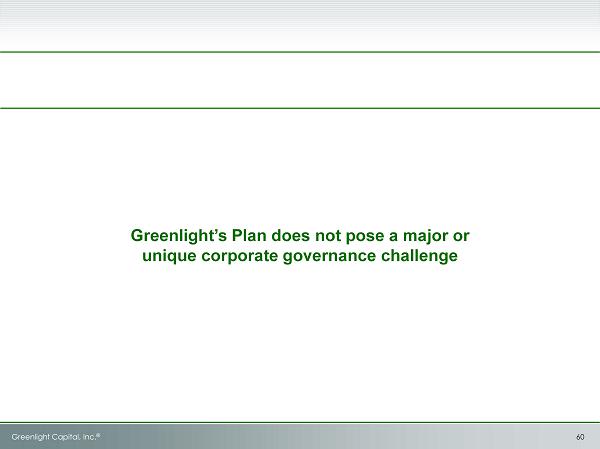 Greenlight's Plan does not pose a major or unique corporate governance challenge

Greenlight Capital, Inc.®

60